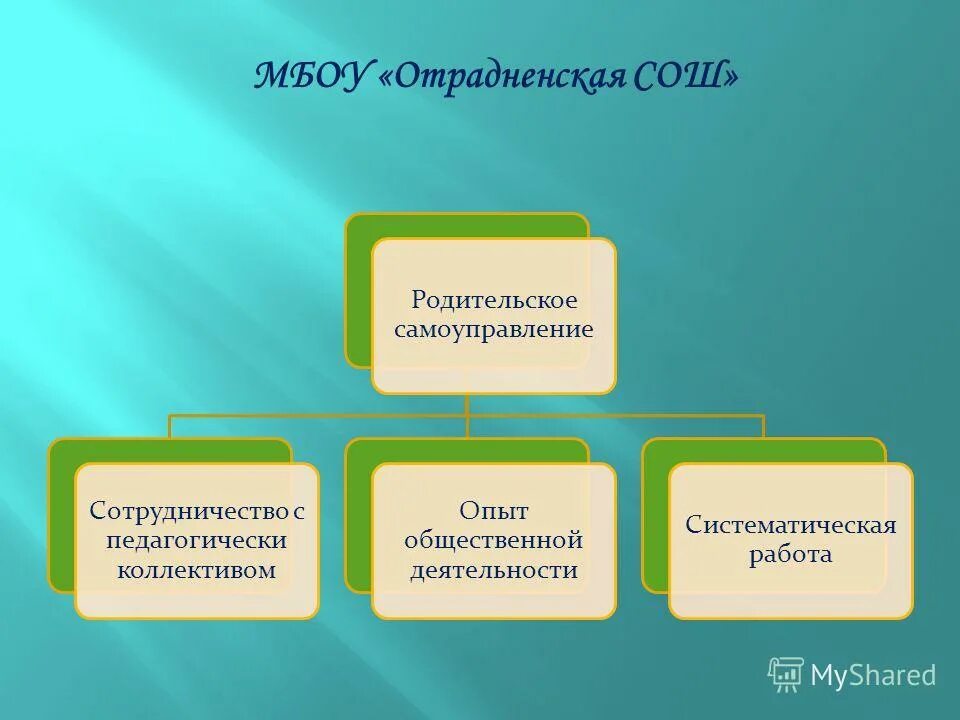 МБОУ «Отрадненская СОШ»

Родительское самоуправление

Сотрудничество с педагогически коллективом

Опыт общественной деятельности

Систематическая работа

MyShared